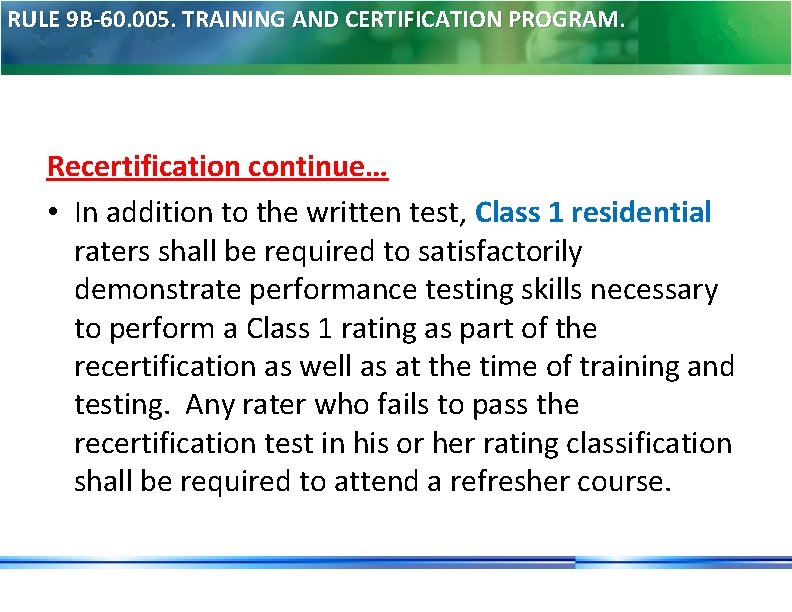 RULE 9B-60.005. TRAINING AND CERTIFICATION PROGRAM.

Recertification continue…

• In addition to the written test, Class 1 residential raters shall be required to satisfactorily demonstrate performance testing skills necessary to perform a Class 1 rating as part of the recertification as well as at the time of training and testing. Any rater who fails to pass the recertification test in his or her rating classification shall be required to attend a refresher course.